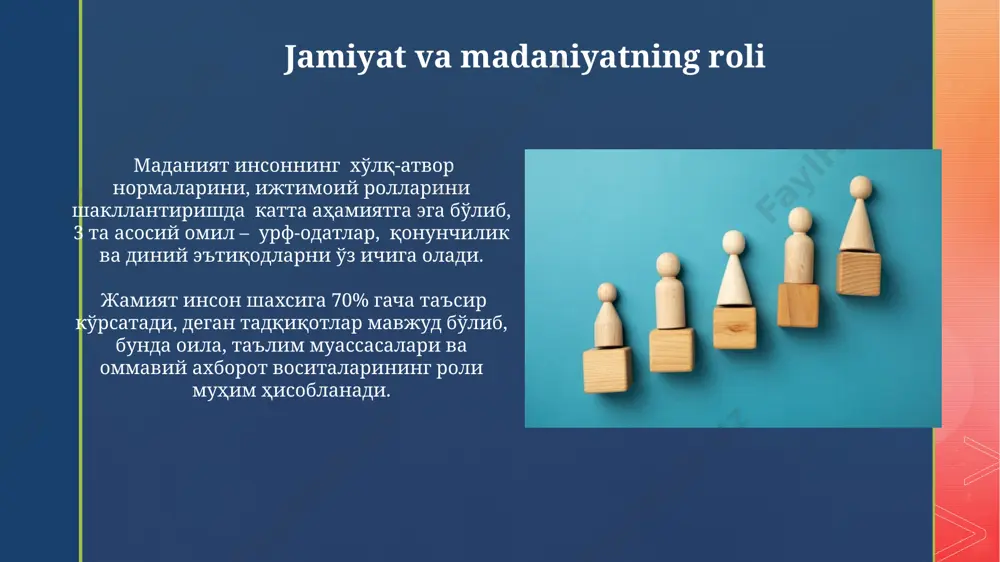 Jamiyat va madaniyatning roli

Маданият инсоннинг хўлқ-атвор нормаларини, ижтимоий ролларини шакллантиришда катта аҳамиятга эга бўлиб, 3 та асосий омил – урф-одатлар, қонунчилик ва диний эътиқодларни ўз ичига олади.

Жамият инсон шахсига 70% гача таъсир кўрсатади, деган тадқиқотлар мавжуд бўлиб, бунда оила, таълим муассасалари ва оммавий ахборот воситаларининг роли муҳим ҳисобланади.